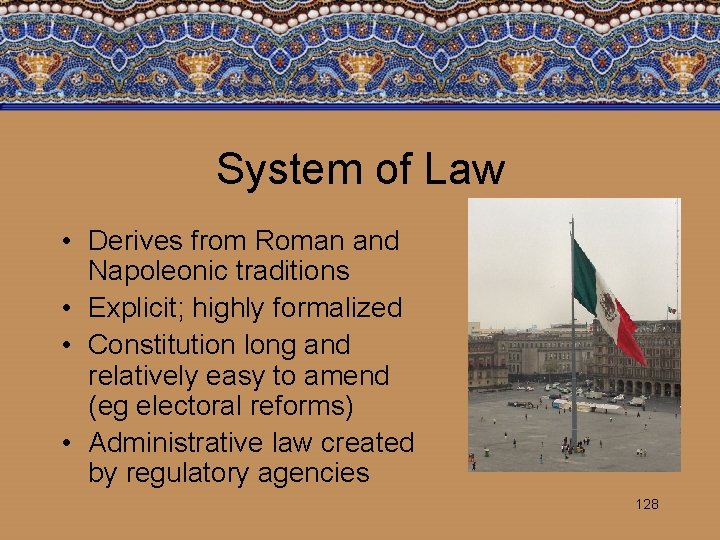 System of Law

• Derives from Roman and Napoleonic traditions
• Explicit; highly formalized
• Constitution long and relatively easy to amend (eg electoral reforms)
• Administrative law created by regulatory agencies

128